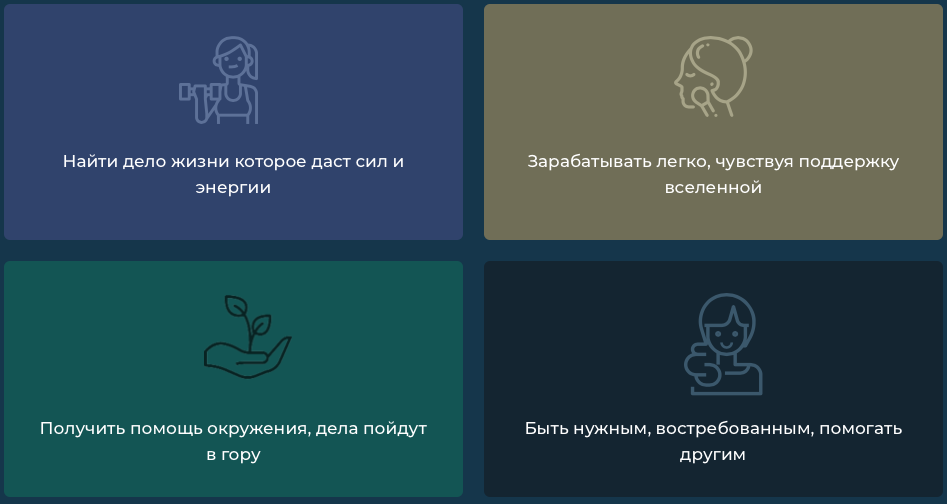 Найти дело жизни которое даст сил и энергии

Зарабатывать легко, чувствуя поддержку вселенной

Получить помощь окружения, дела пойдут в гору

Быть нужным, востребованным, помогать другим